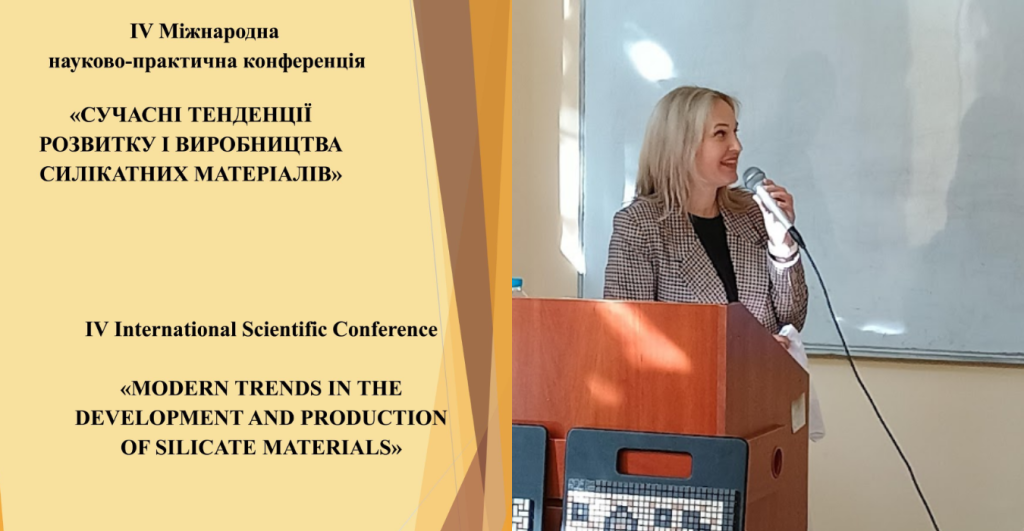 IV Міжнародна науково-практична конференція

«СУЧАСНІ ТЕНДЕНЦІЇ РОЗВИТКУ І ВИРОБНИЦТВА СИЛІКАТНИХ МАТЕРІАЛІВ»

IV International Scientific Conference

«MODERN TRENDS IN THE DEVELOPMENT AND PRODUCTION OF SILICATE MATERIALS»